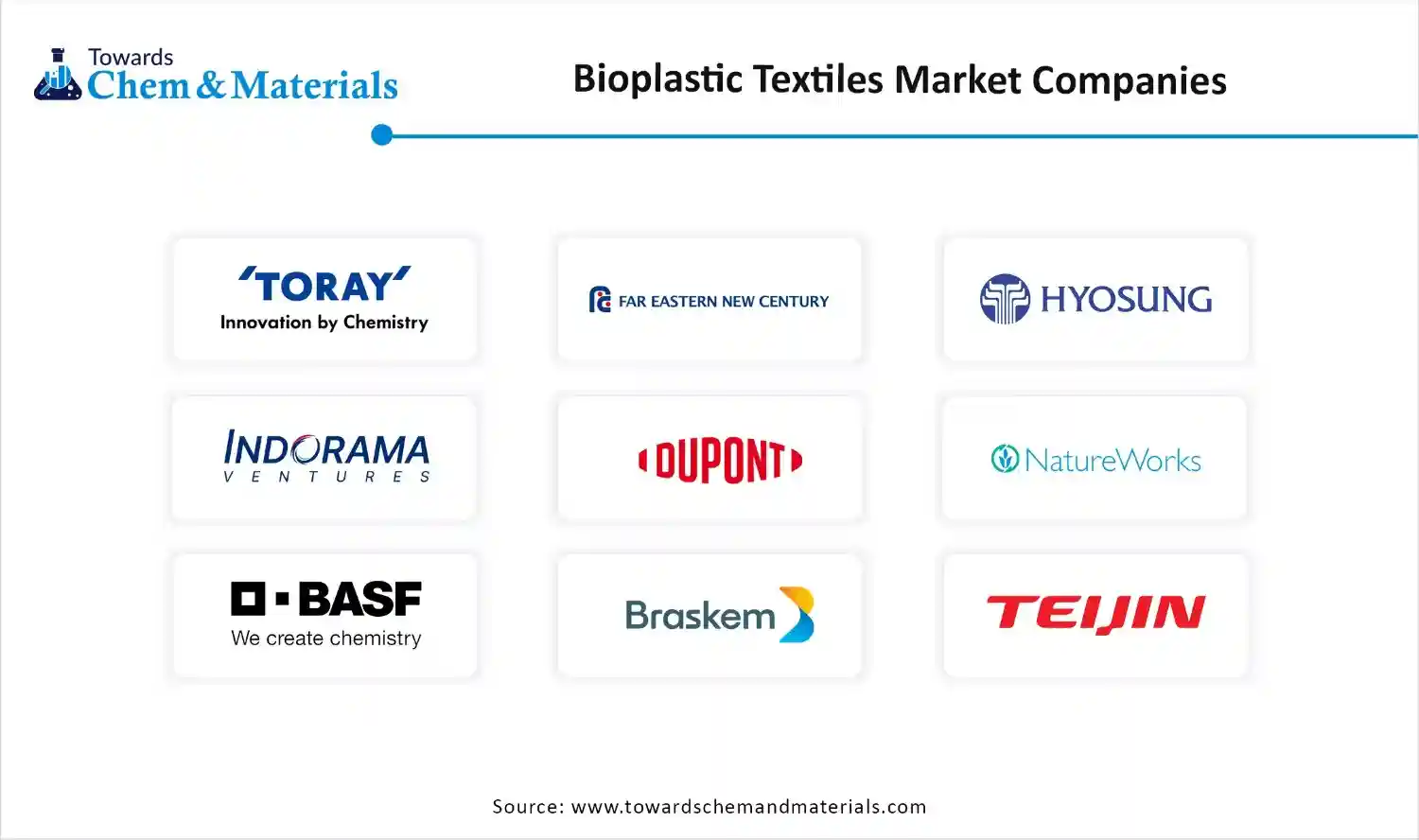 Towards Chem & Materials

Bioplastic Textiles Market Companies

'TORAY'
Innovation by Chemistry

FAR EASTERN NEW CENTURY

HYOSUNG

INDORAMA
VENTURES

DUPONT

NatureWorks

BASF
We create chemistry

Braskem

TEIJIN

Source: www.towardschemandmaterials.com